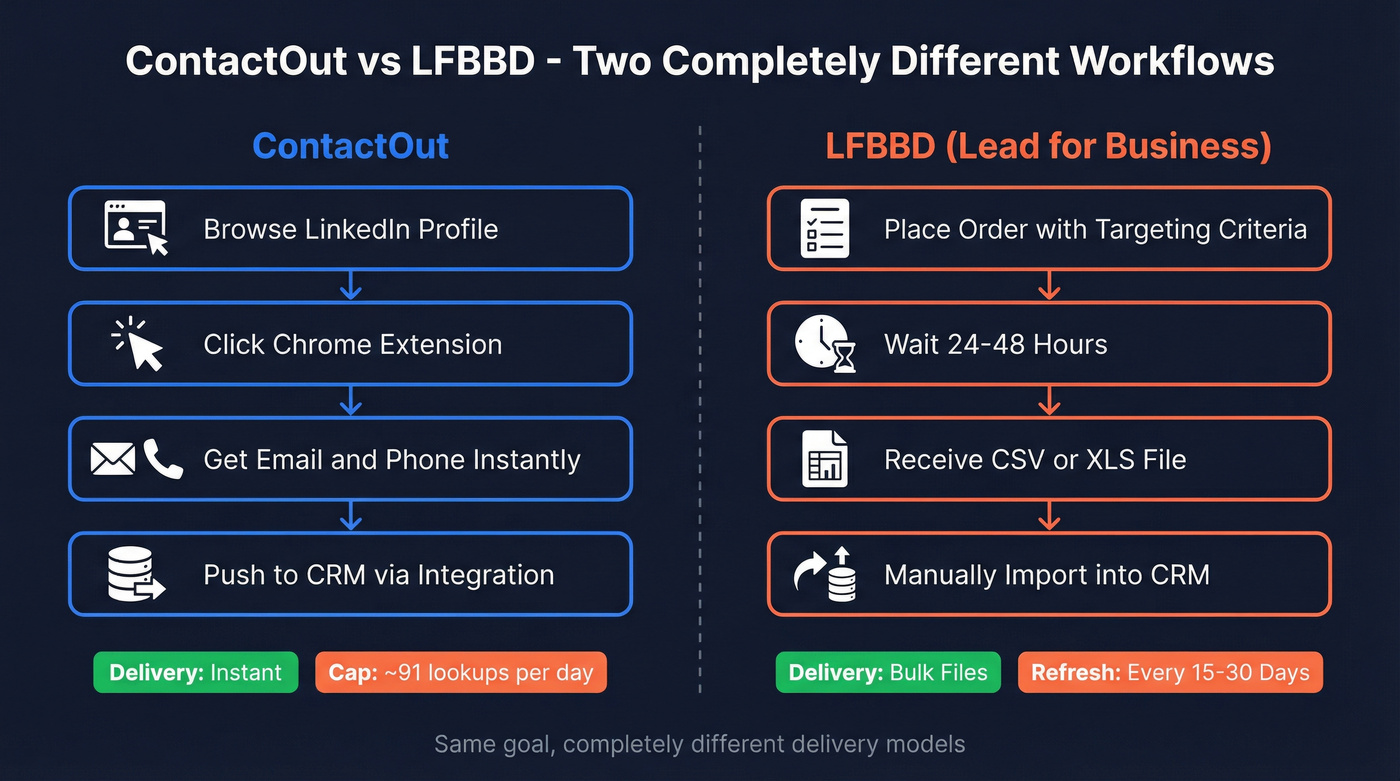 ContactOut vs LFBBD - Two Completely Different Workflows

ContactOut

Browse LinkedIn Profile

Click Chrome Extension

Get Email and Phone Instantly

Push to CRM via Integration

Delivery: Instant

Cap: ~91 lookups per day

LFBBD (Lead for Business)

Place Order with Targeting Criteria

Wait 24-48 Hours

Receive CSV or XLS File

Manually Import into CRM

Delivery: Bulk Files

Refresh: Every 15-30 Days

Same goal, completely different delivery models